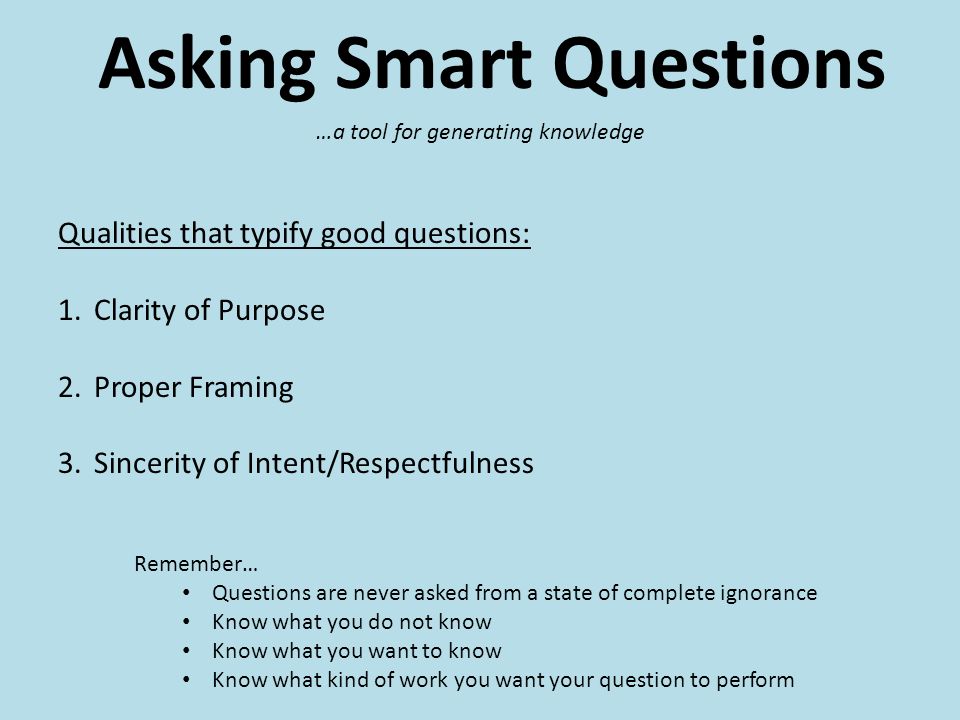 Asking Smart Questions

…a tool for generating knowledge

Qualities that typify good questions:

1. Clarity of Purpose

2. Proper Framing

3. Sincerity of Intent/Respectfulness

Remember…
• Questions are never asked from a state of complete ignorance
• Know what you do not know
• Know what you want to know
• Know what kind of work you want your question to perform